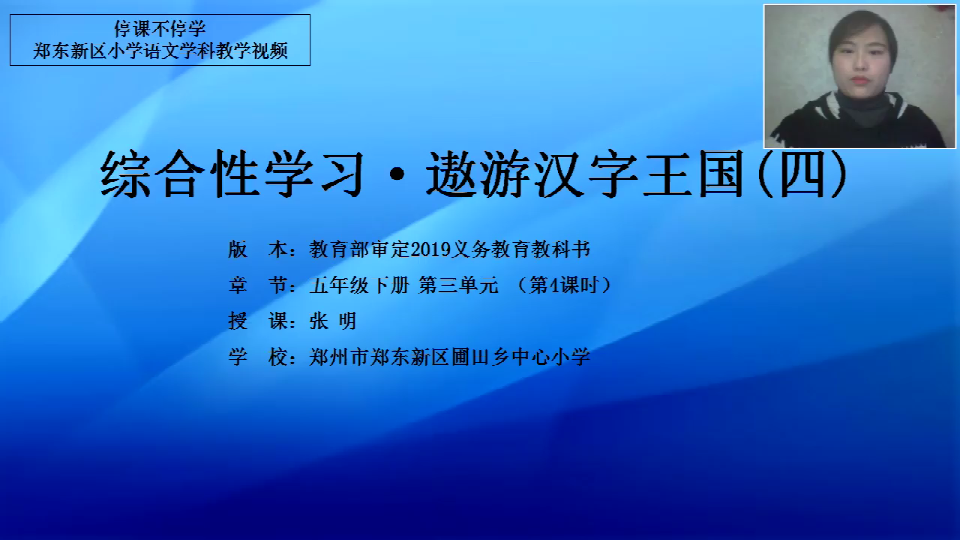 停课不停学
郑东新区小学语文学科教学视频

综合性学习·遨游汉字王国(四)

版　本：教育部审定2019义务教育教科书
章　节：五年级下册 第三单元　（第4课时）
授　课：张 明
学　校：郑州市郑东新区圃田乡中心小学